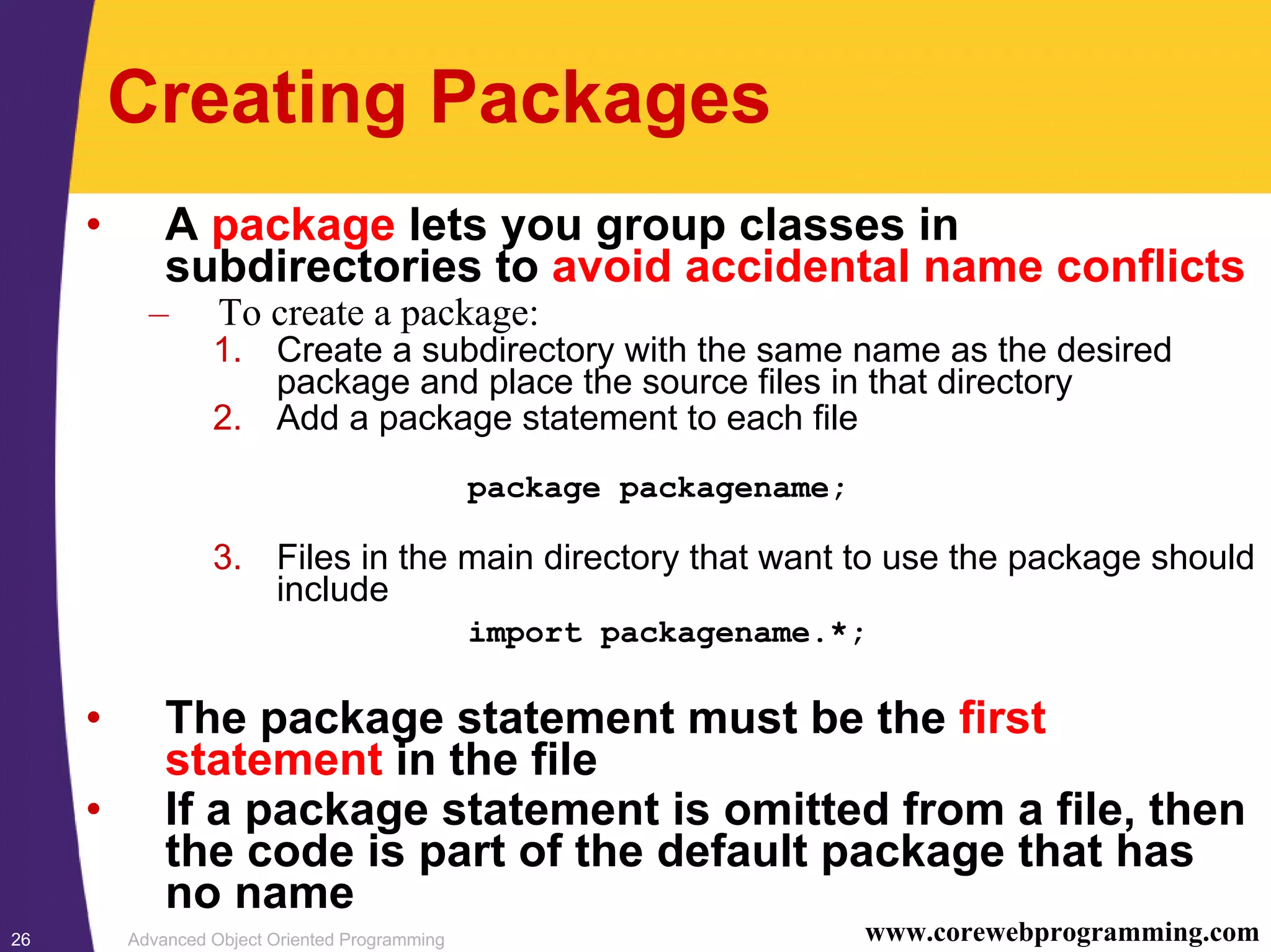 Creating Packages

• A package lets you group classes in subdirectories to avoid accidental name conflicts

– To create a package:

1. Create a subdirectory with the same name as the desired package and place the source files in that directory

2. Add a package statement to each file

package packagename;

3. Files in the main directory that want to use the package should include

import packagename.*;

• The package statement must be the first statement in the file

• If a package statement is omitted from a file, then the code is part of the default package that has no name

26 Advanced Object Oriented Programming www.corewebprogramming.com